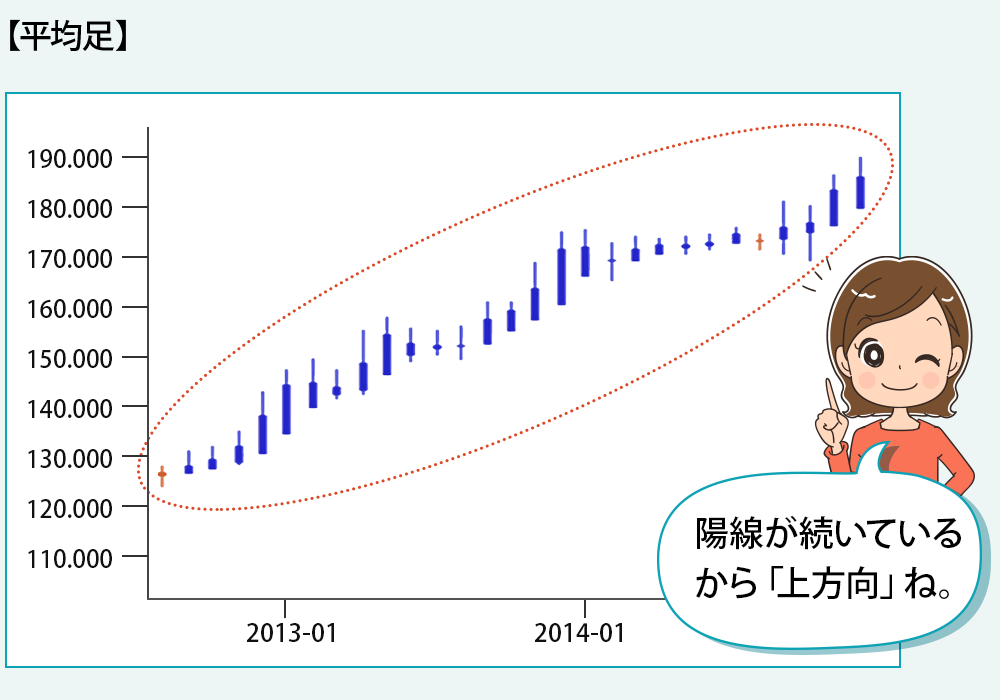 【平均足】

190.000
180.000
170.000
160.000
150.000
140.000
130.000
120.000
110.000

2013-01
2014-01

陽線が続いているから「上方向」ね。